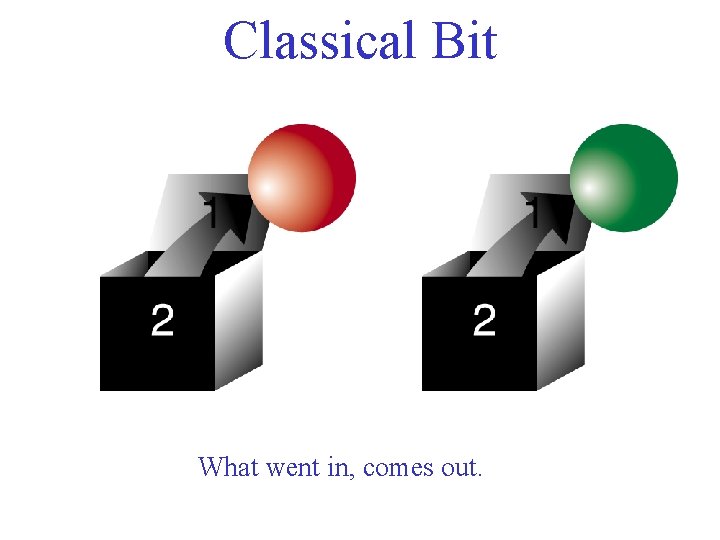 Classical Bit

1

2

1

2

What went in, comes out.